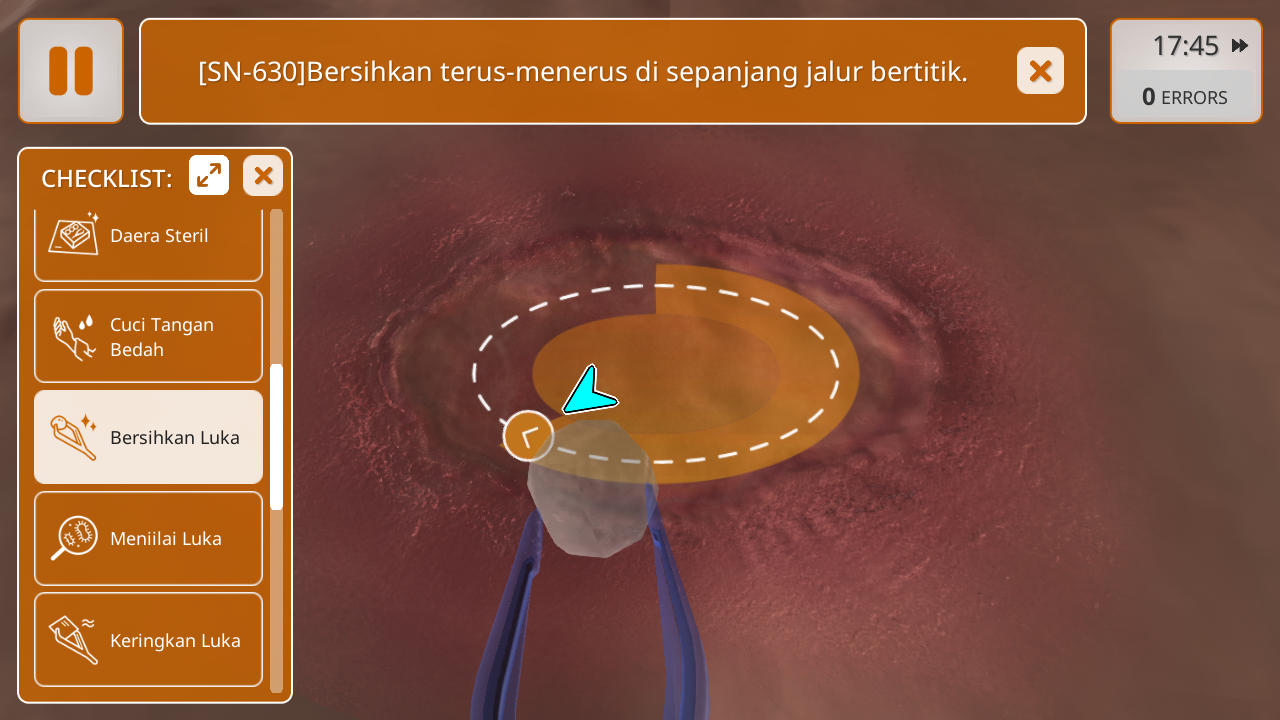 [SN-630]Bersihkan terus-menerus di sepanjang jalur bertitik.

17:45

0 ERRORS

CHECKLIST:

Daera Steril

Cuci Tangan Bedah

Bersihkan Luka

Meniilai Luka

Keringkan Luka